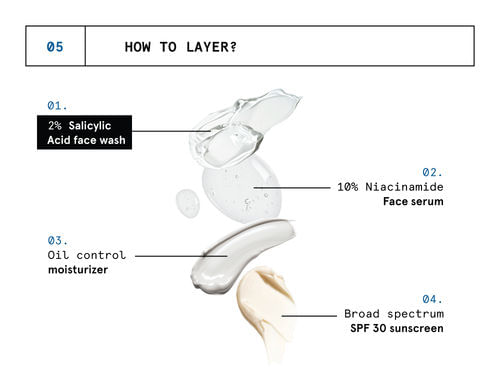 05 HOW TO LAYER?

01.
2% Salicylic Acid face wash

02.
10% Niacinamide
Face serum

03.
Oil control
moisturizer

04.
Broad spectrum
SPF 30 sunscreen